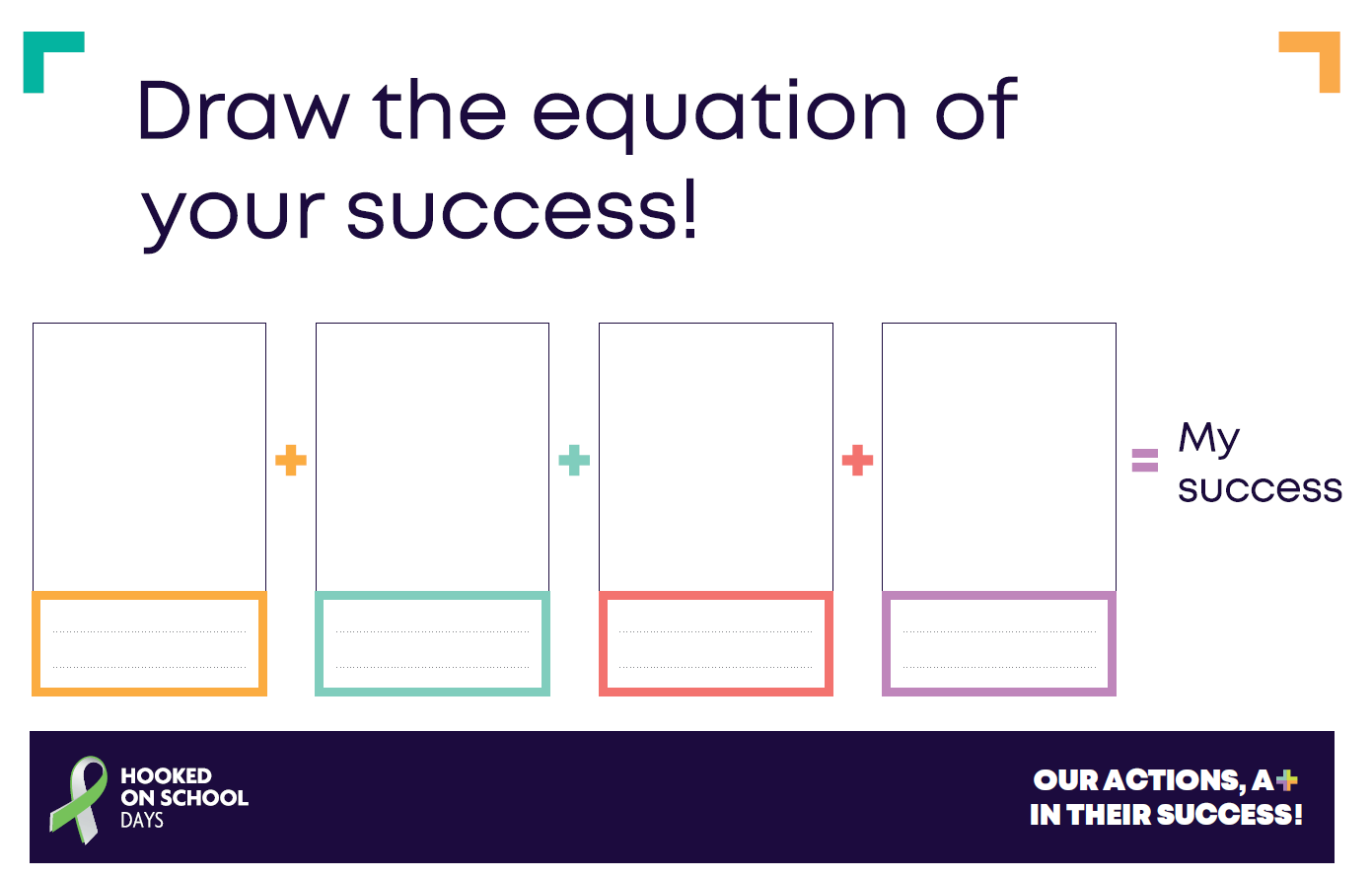 Draw the equation of your success!

+ + + = My success

HOOKED ON SCHOOL DAYS

OUR ACTIONS, A+ IN THEIR SUCCESS!